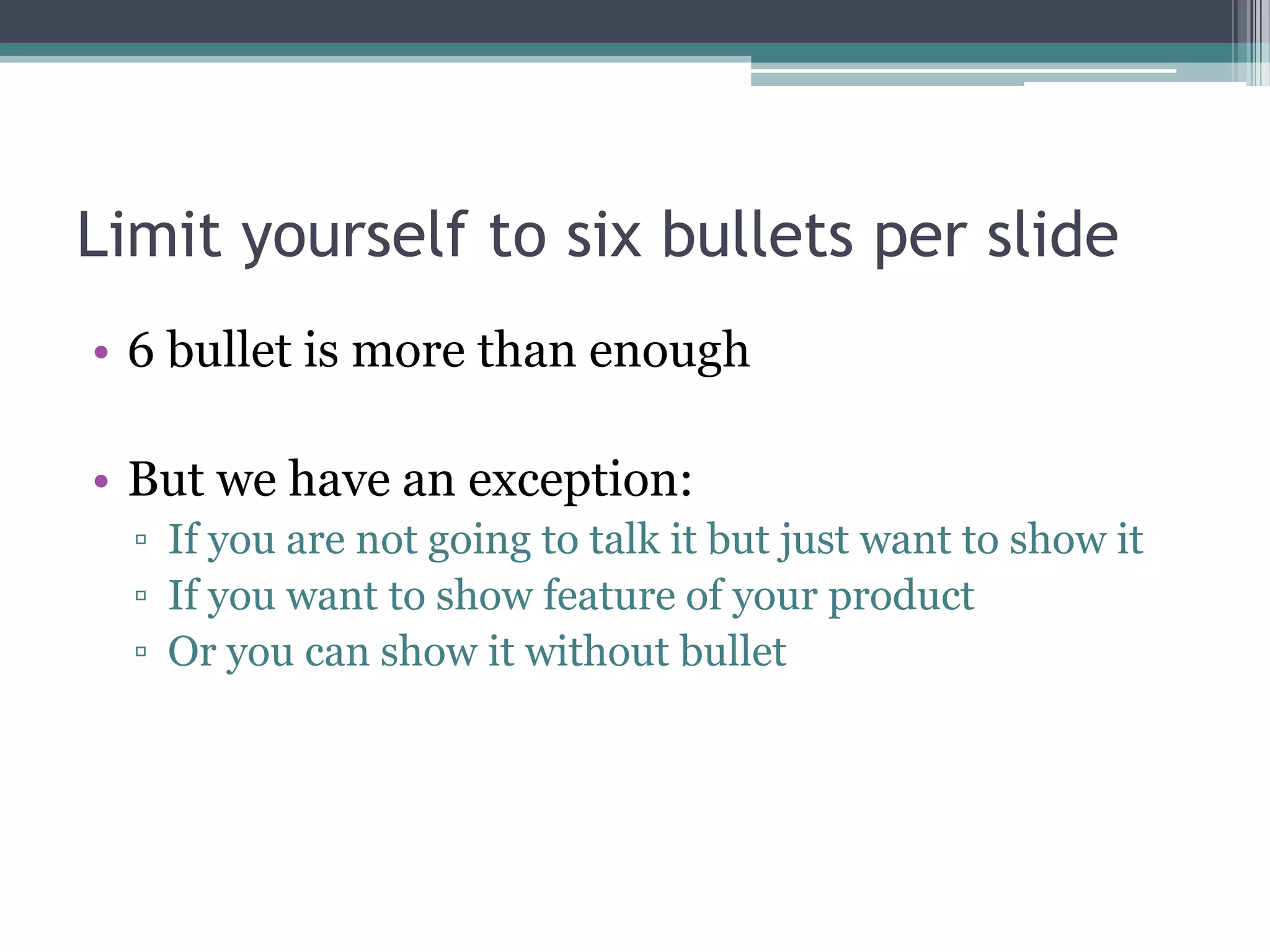 Limit yourself to six bullets per slide

• 6 bullet is more than enough

• But we have an exception:
▫ If you are not going to talk it but just want to show it
▫ If you want to show feature of your product
▫ Or you can show it without bullet